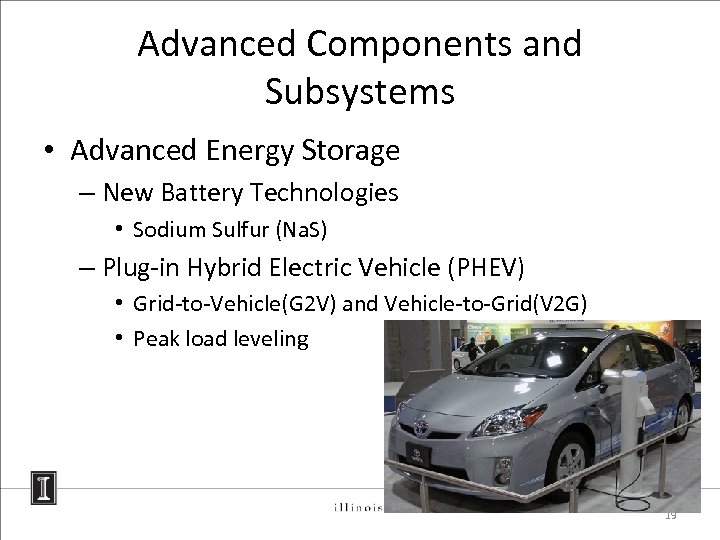 Advanced Components and Subsystems

• Advanced Energy Storage
– New Battery Technologies
• Sodium Sulfur (NaS)
– Plug-in Hybrid Electric Vehicle (PHEV)
• Grid-to-Vehicle(G2V) and Vehicle-to-Grid(V2G)
• Peak load leveling

I

illinois

19